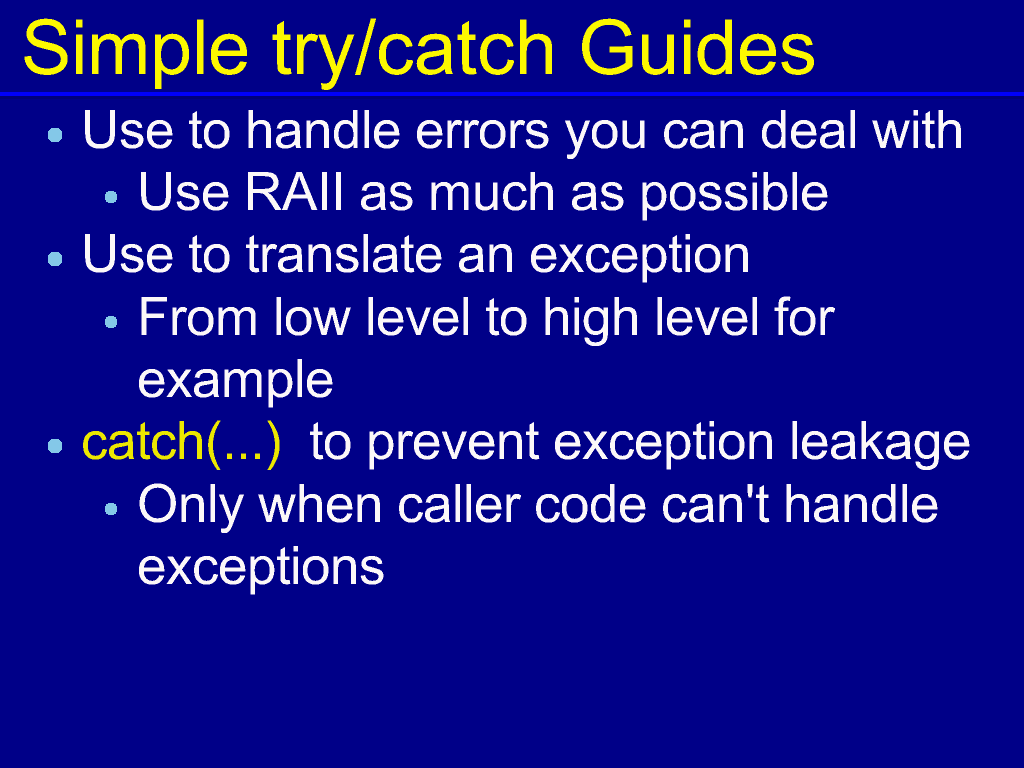 Simple try/catch Guides

- Use to handle errors you can deal with
  - Use RAII as much as possible
- Use to translate an exception
  - From low level to high level for example
- catch(...) to prevent exception leakage
  - Only when caller code can't handle exceptions